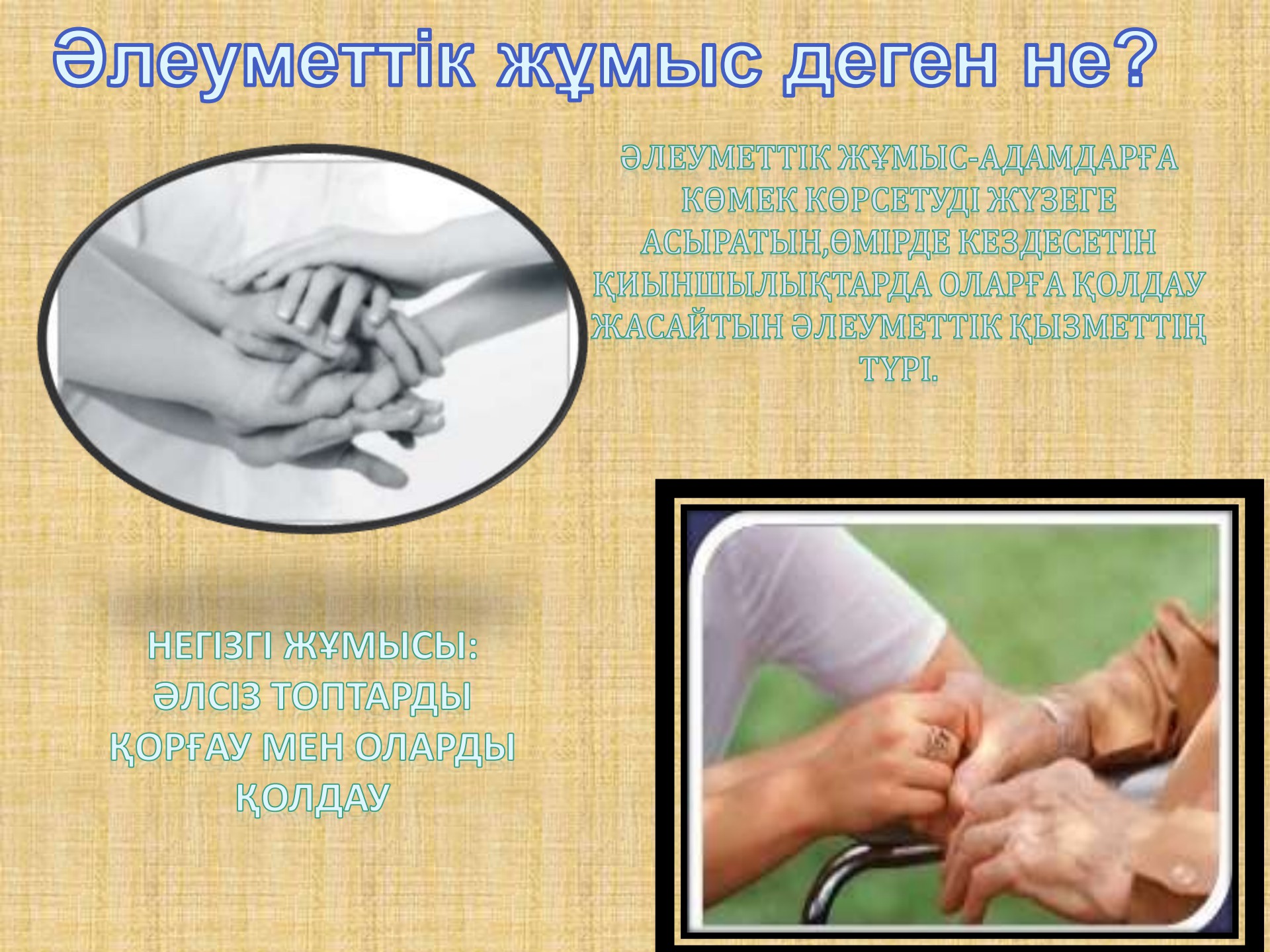 Әлеуметтік жұмыс деген не?

ӘЛЕУМЕТТІК ЖҰМЫС-АДАМДАРҒА КӨМЕК КӨРСЕТУДІ ЖҮЗЕГЕ АСЫРАТЫН,ӨМІРДЕ КЕЗДЕСЕТІН ҚИЫНШЫЛЫҚТАРДА ОЛАРҒА ҚОЛДАУ ЖАСАЙТЫН ӘЛЕУМЕТТІК ҚЫЗМЕТТІҢ ТҮРІ.

НЕГІЗГІ ЖҰМЫСЫ: ӘЛСІЗ ТОПТАРДЫ ҚОРҒАУ МЕН ОЛАРДЫ ҚОЛДАУ